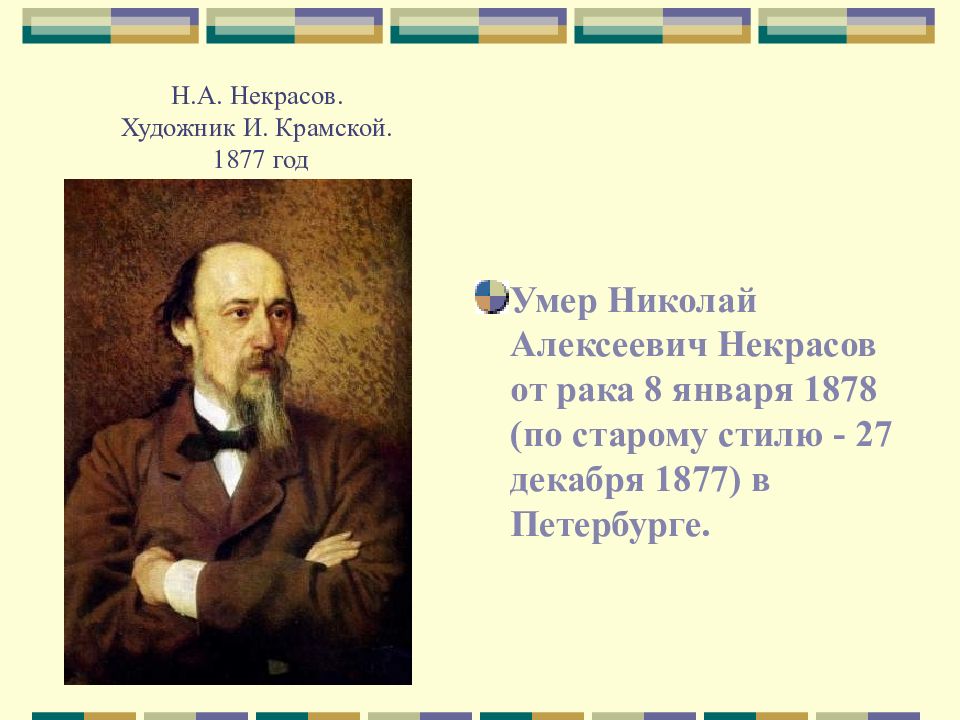 Н.А. Некрасов.
Художник И. Крамской.
1877 год

Умер Николай Алексеевич Некрасов от рака 8 января 1878 (по старому стилю - 27 декабря 1877) в Петербурге.